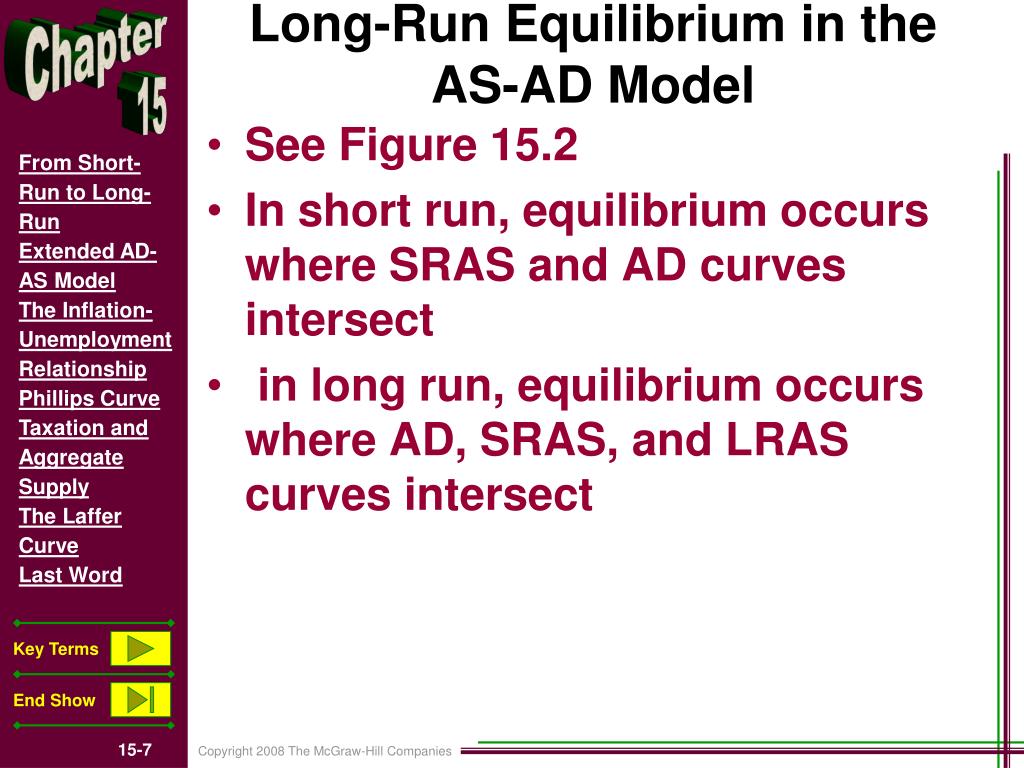 Chapter 15

From Short-Run to Long-Run
Extended AD-AS Model
The Inflation-Unemployment Relationship
Phillips Curve
Taxation and Aggregate Supply
The Laffer Curve
Last Word

Key Terms

End Show

15-7

Long-Run Equilibrium in the AS-AD Model

• See Figure 15.2
• In short run, equilibrium occurs where SRAS and AD curves intersect
• in long run, equilibrium occurs where AD, SRAS, and LRAS curves intersect

Copyright 2008 The McGraw-Hill Companies